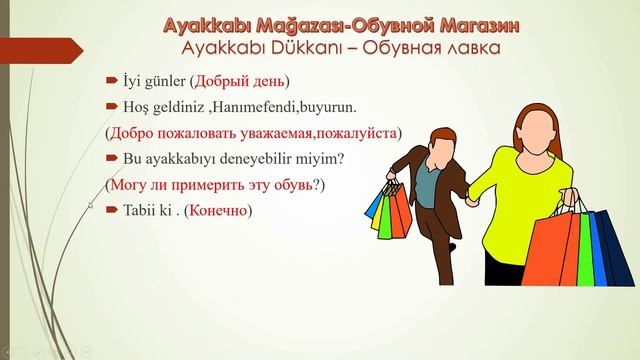 Ayakkabı Mağazası-Обувной Магазин
Ayakkabı Dükkanı – Обувная лавка

İyi günler (Добрый день)

Hoş geldiniz ,Hanımefendi,buyurun.

(Добро пожаловать уважаемая,пожалуйста)

Bu ayakkabıyı deneyebilir miyim?

(Могу ли примерить эту обувь?)

Tabii ki . (Конечно)